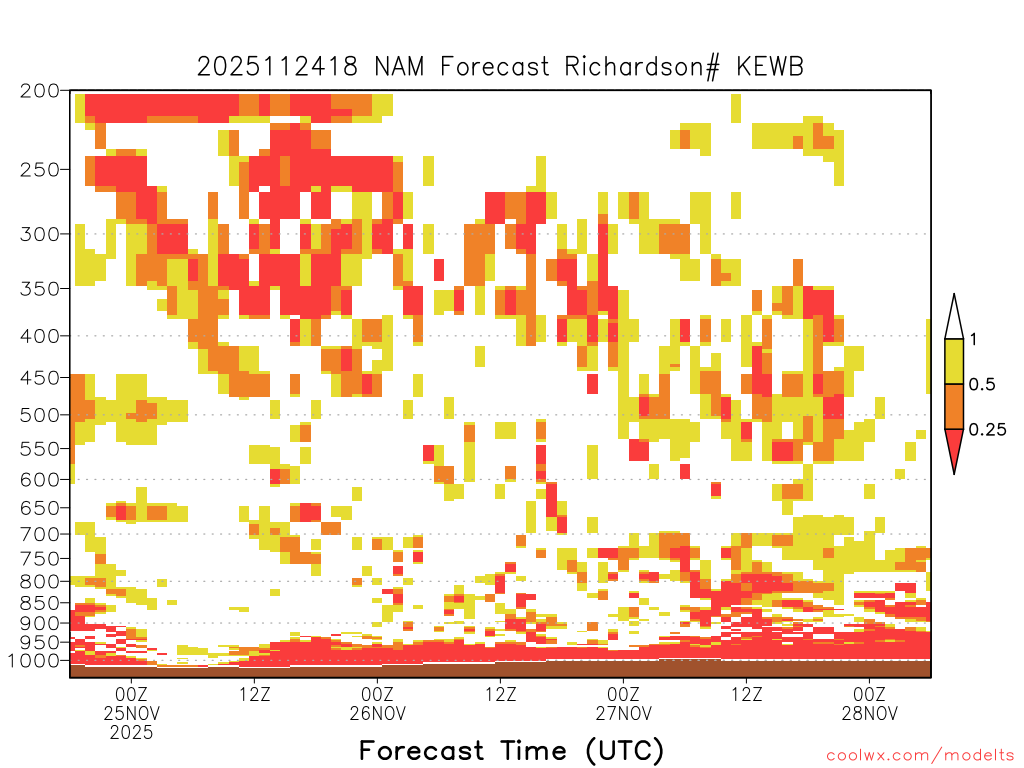 2025112418 NAM Forecast Richardson# KEWB

200
250
300
350
400
450
500
550
600
650
700
750
800
850
900
950
1000

1
0.5
0.25

00Z
25NOV
2025
12Z
00Z
26NOV
12Z
00Z
27NOV
12Z
00Z
28NOV

Forecast Time (UTC)

coolwx.com/modelts